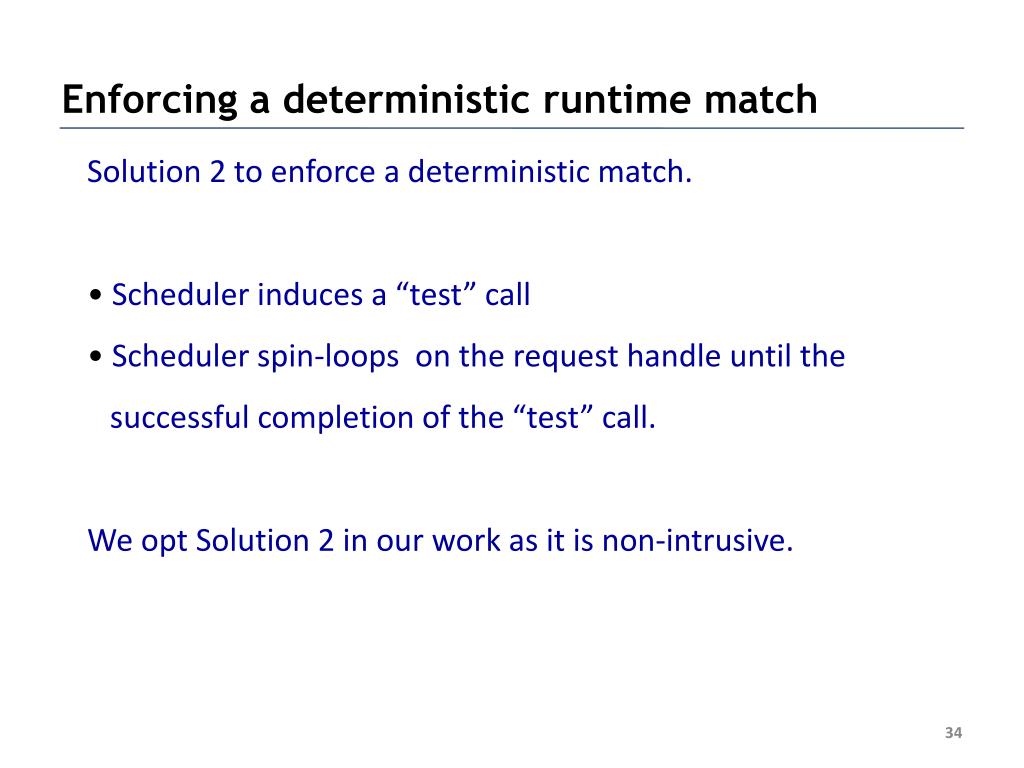 Enforcing a deterministic runtime match

Solution 2 to enforce a deterministic match.

• Scheduler induces a “test” call
• Scheduler spin-loops on the request handle until the successful completion of the “test” call.

We opt Solution 2 in our work as it is non-intrusive.

34